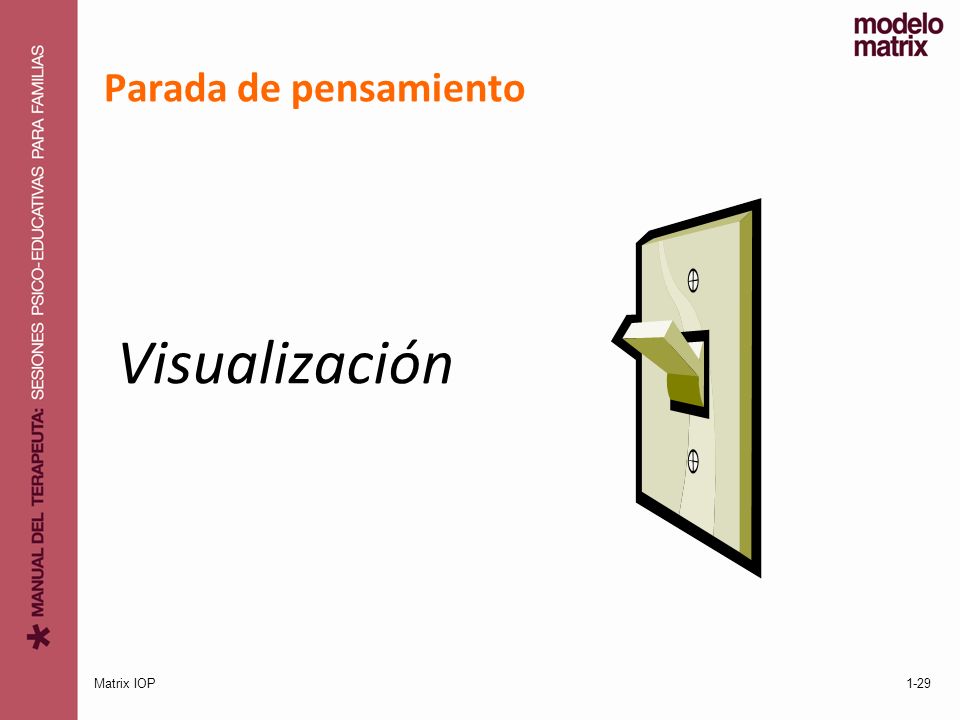 MANUAL DEL TERAPEUTA: SESIONES PSICO-EDUCATIVAS PARA FAMILIAS

modelo matrix

Parada de pensamiento

Visualización

Matrix IOP

1-29